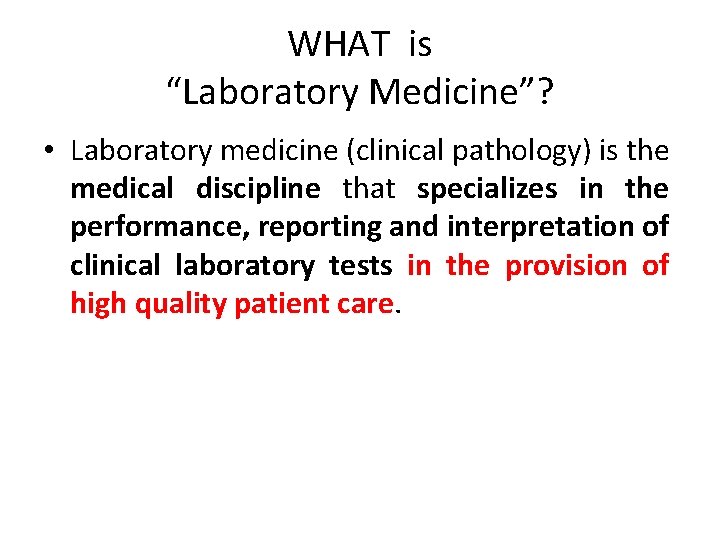 WHAT is
“Laboratory Medicine”?

• Laboratory medicine (clinical pathology) is the medical discipline that specializes in the performance, reporting and interpretation of clinical laboratory tests in the provision of high quality patient care.